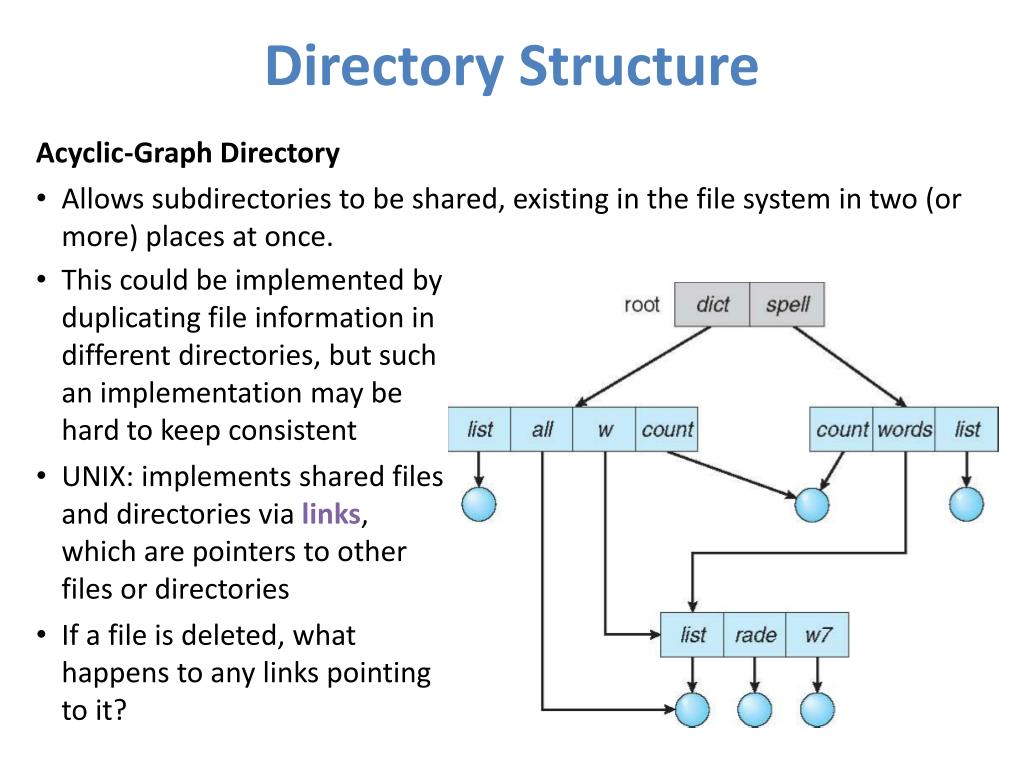 Directory Structure

Acyclic-Graph Directory

• Allows subdirectories to be shared, existing in the file system in two (or more) places at once.

• This could be implemented by duplicating file information in different directories, but such an implementation may be hard to keep consistent

• UNIX: implements shared files and directories via links, which are pointers to other files or directories

• If a file is deleted, what happens to any links pointing to it?

root dict spell

list all w count

count words list

list rade w7